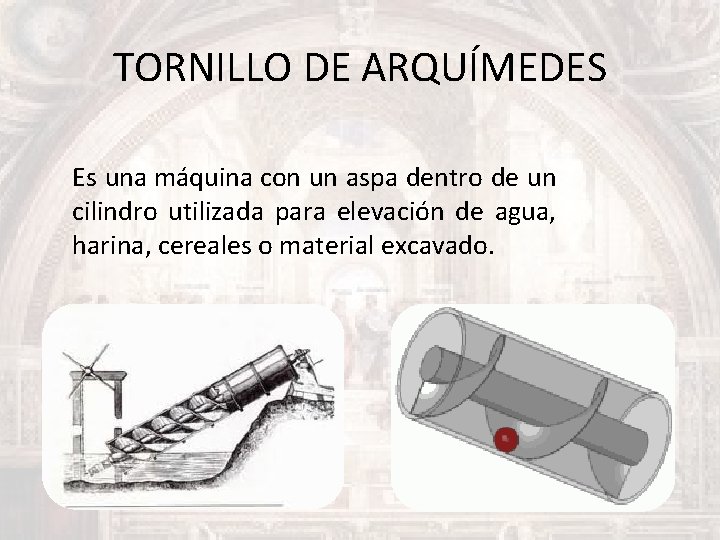 TORNILLO DE ARQUÍMEDES

Es una máquina con un aspa dentro de un cilindro utilizada para elevación de agua, harina, cereales o material excavado.